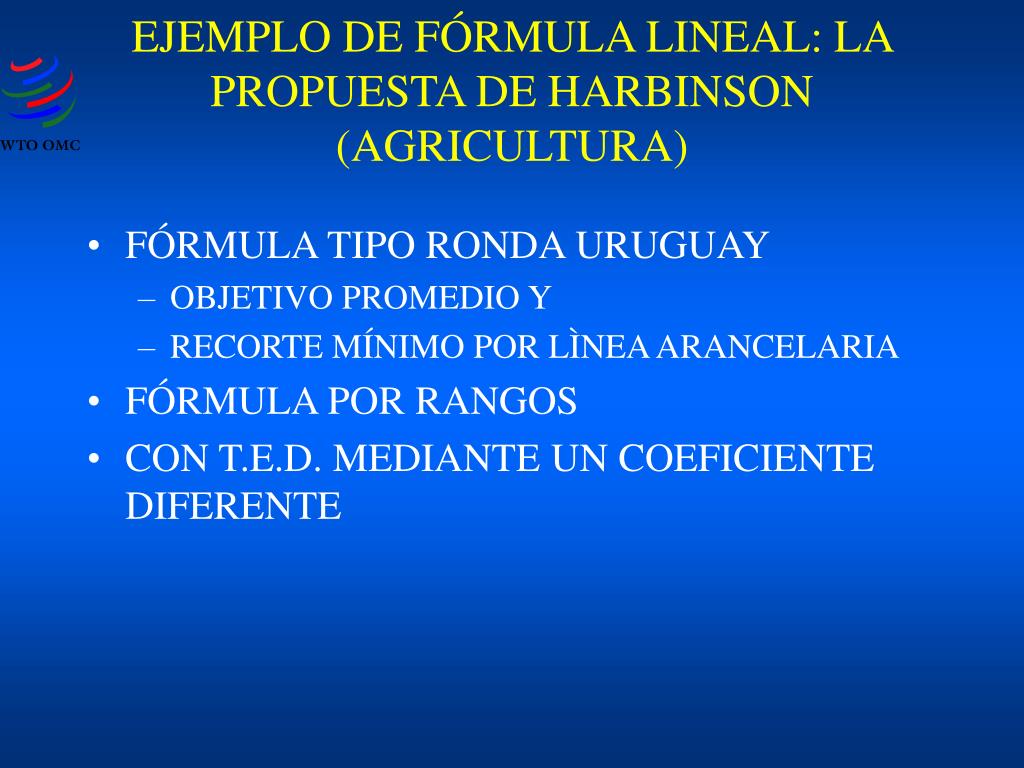 WTO OMC

EJEMPLO DE FÓRMULA LINEAL: LA PROPUESTA DE HARBINSON (AGRICULTURA)

• FÓRMULA TIPO RONDA URUGUAY
– OBJETIVO PROMEDIO Y
– RECORTE MÍNIMO POR LÌNEA ARANCELARIA
• FÓRMULA POR RANGOS
• CON T.E.D. MEDIANTE UN COEFICIENTE DIFERENTE